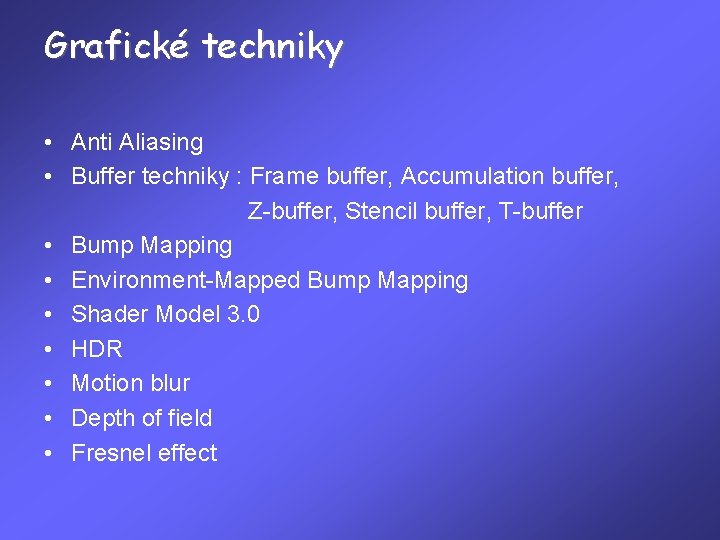 Grafické techniky

• Anti Aliasing
• Buffer techniky : Frame buffer, Accumulation buffer, Z-buffer, Stencil buffer, T-buffer
• Bump Mapping
• Environment-Mapped Bump Mapping
• Shader Model 3.0
• HDR
• Motion blur
• Depth of field
• Fresnel effect